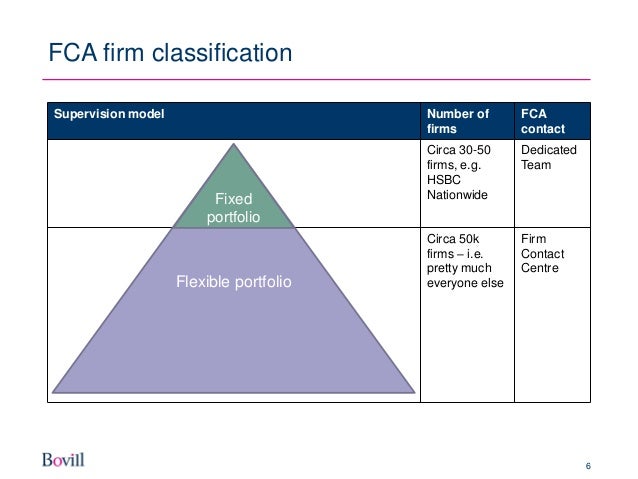 FCA firm classification

| Supervision model | Number of firms | FCA contact |
|---|---|---|
| Fixed portfolio | Circa 30-50 firms, e.g. HSBC Nationwide | Dedicated Team |
| Flexible portfolio | Circa 50k firms – i.e. pretty much everyone else | Firm Contact Centre |

Bovill

6